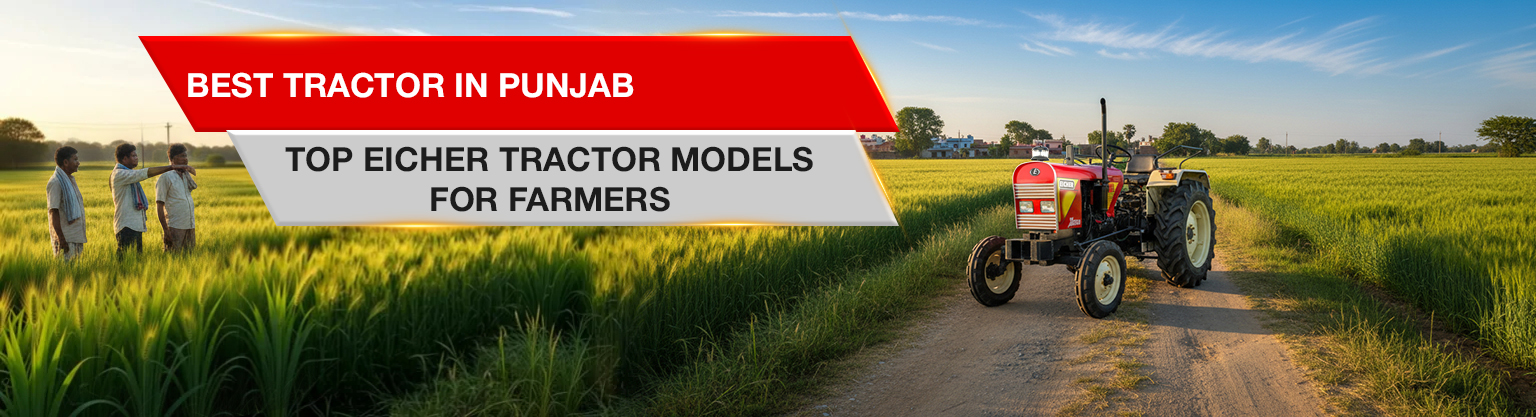 BEST TRACTOR IN PUNJAB

TOP EICHER TRACTOR MODELS FOR FARMERS